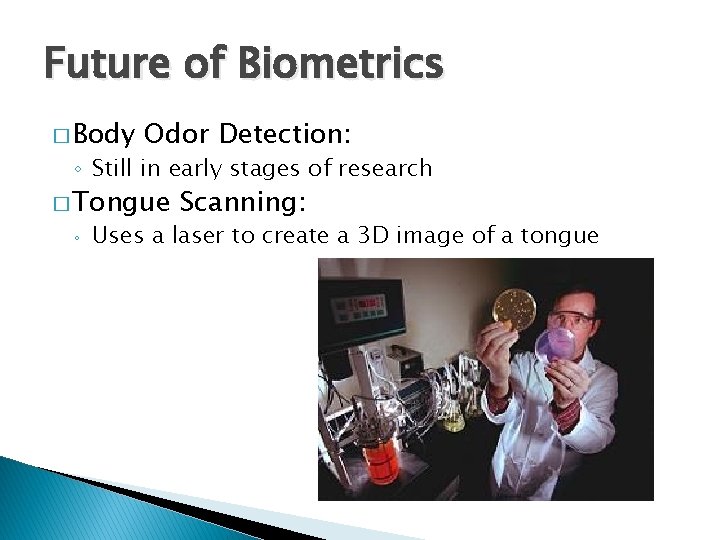 Future of Biometrics

□ Body Odor Detection:
◦ Still in early stages of research

□ Tongue Scanning:
◦ Uses a laser to create a 3D image of a tongue